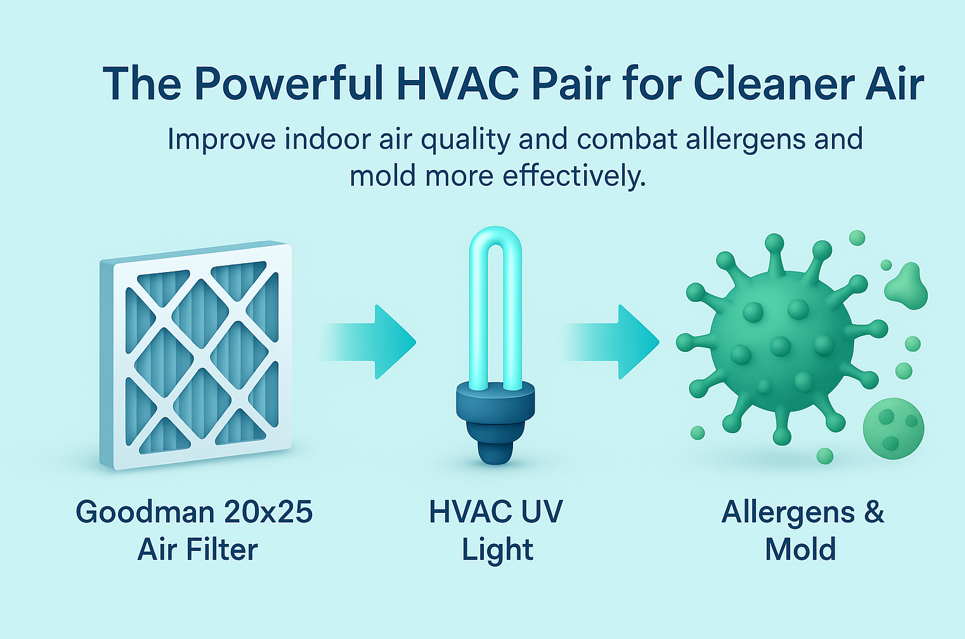 The Powerful HVAC Pair for Cleaner Air

Improve indoor air quality and combat allergens and mold more effectively.

Goodman 20x25 Air Filter

HVAC UV Light

Allergens & Mold